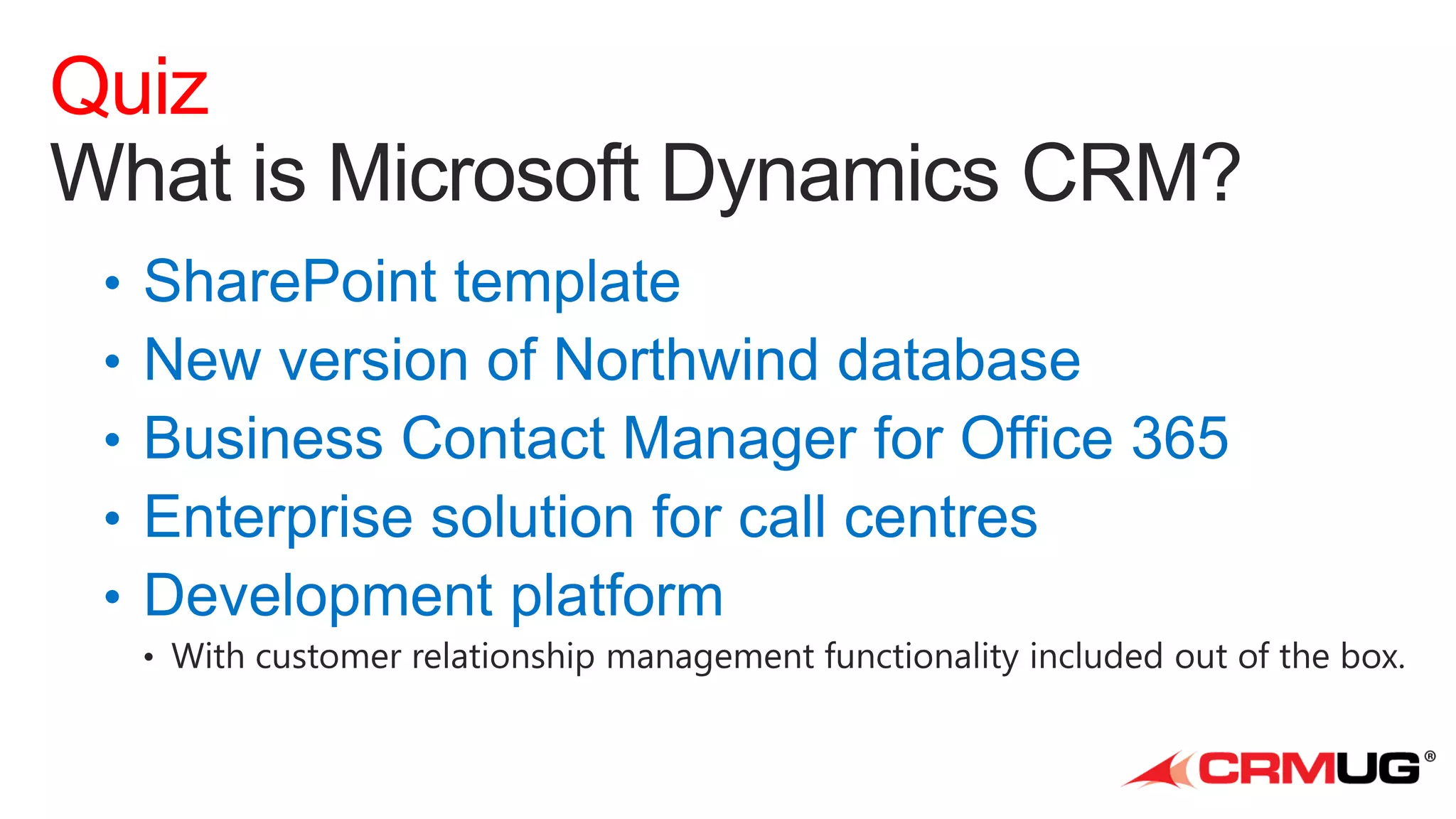 Quiz
What is Microsoft Dynamics CRM?

• SharePoint template
• New version of Northwind database
• Business Contact Manager for Office 365
• Enterprise solution for call centres
• Development platform
  • With customer relationship management functionality included out of the box.

CRMUG®